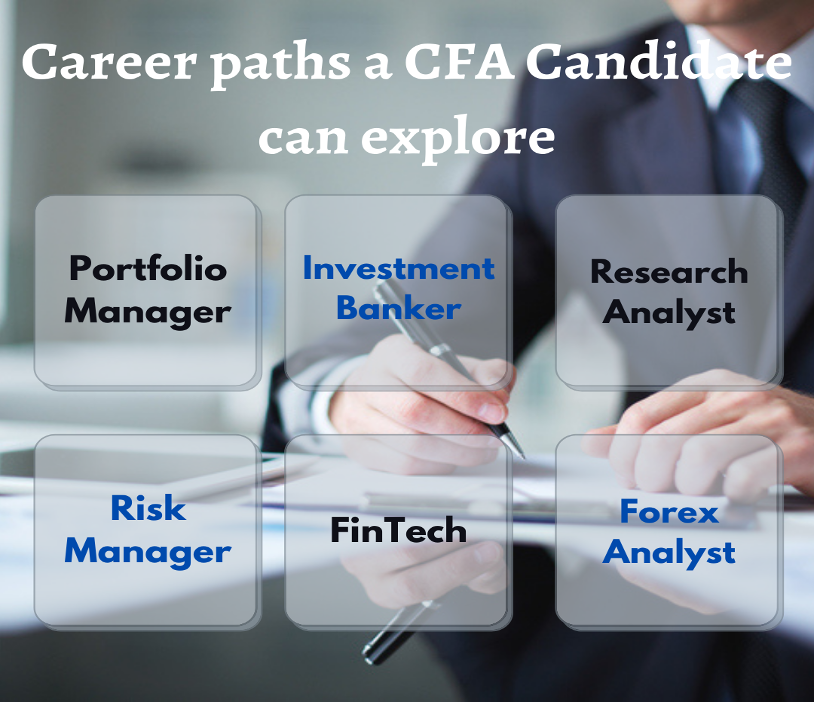 Career paths a CFA Candidate can explore

Portfolio Manager

Investment Banker

Research Analyst

Risk Manager

FinTech

Forex Analyst